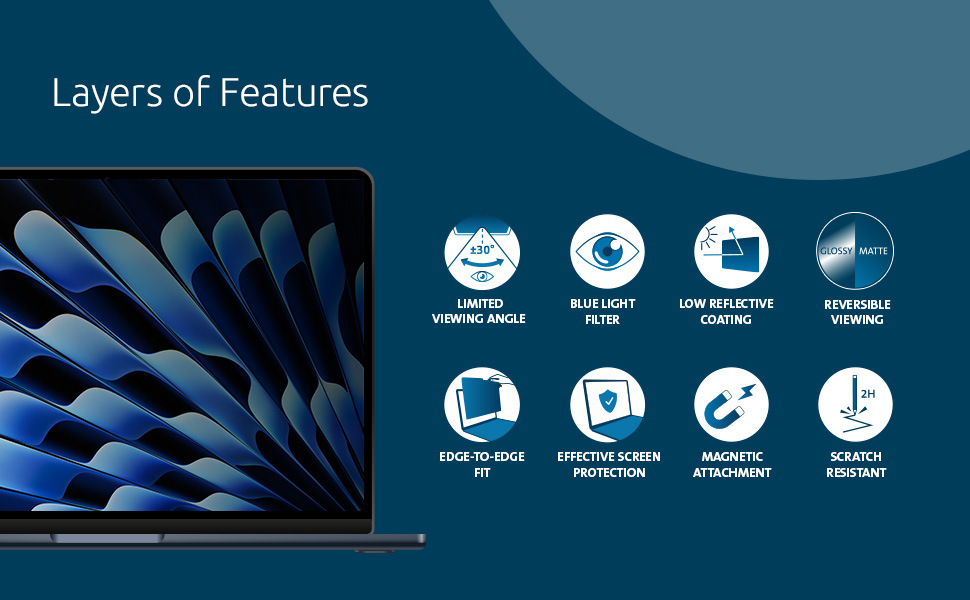 Layers of Features

±30°

LIMITED VIEWING ANGLE

BLUE LIGHT FILTER

LOW REFLECTIVE COATING

GLOSSY MATTE

REVERSIBLE VIEWING

EDGE-TO-EDGE FIT

EFFECTIVE SCREEN PROTECTION

MAGNETIC ATTACHMENT

2H

SCRATCH RESISTANT